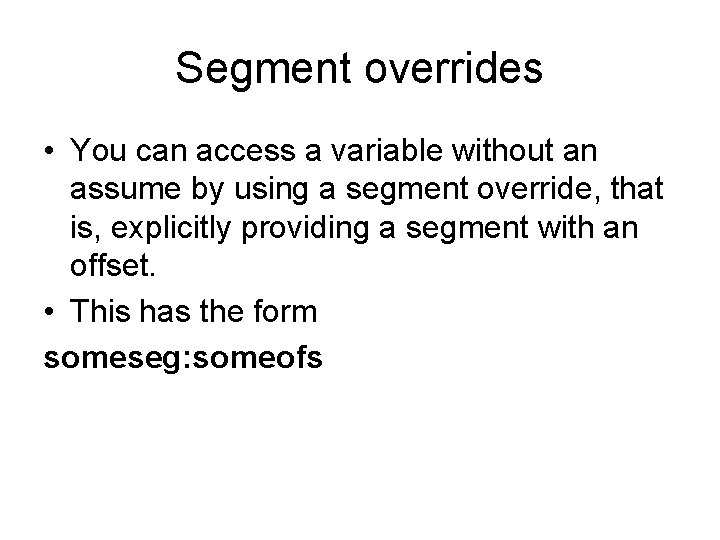 Segment overrides

• You can access a variable without an assume by using a segment override, that is, explicitly providing a segment with an offset.
• This has the form
someseg:someofs